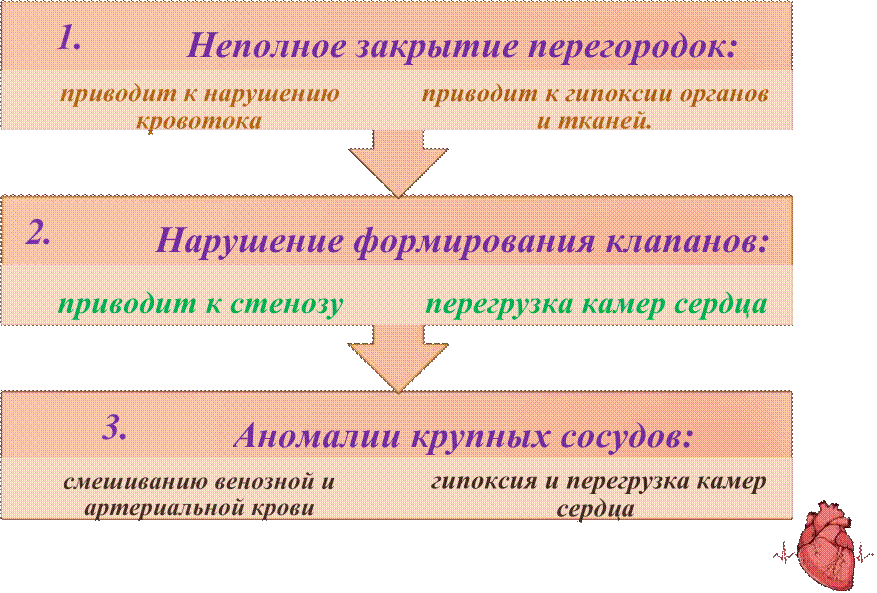 1. Неполное закрытие перегородок:

приводит к нарушению кровотока

приводит к гипоксии органов и тканей.

2. Нарушение формирования клапанов:

приводит к стенозу

перегрузка камер сердца

3. Аномалии крупных сосудов:

смешиванию венозной и артериальной крови

гипоксия и перегрузка камер сердца